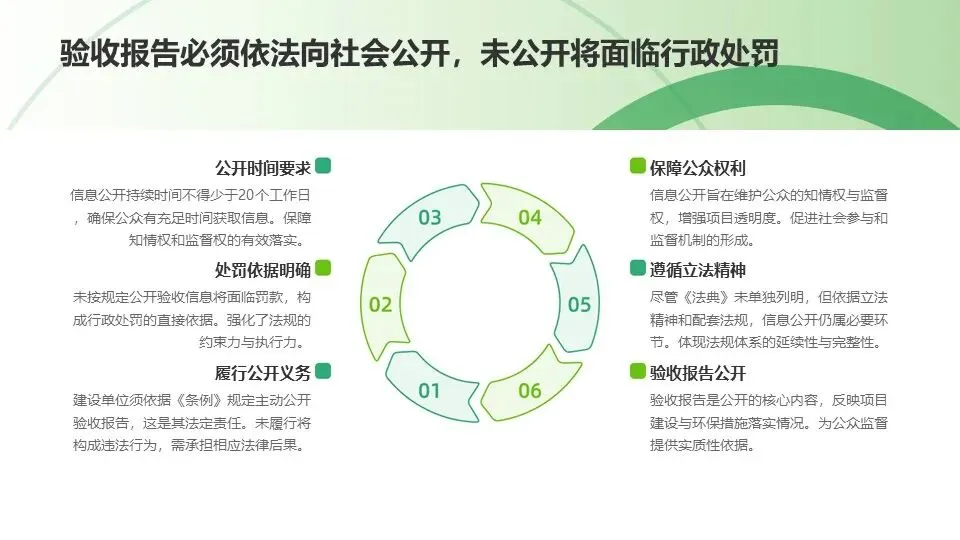 验收报告必须依法向社会公开，未公开将面临行政处罚

公开时间要求

信息公开持续时间不得少于20个工作日，确保公众有充足时间获取信息。保障知情权和监督权的有效落实。

处罚依据明确

未按规定公开验收信息将面临罚款，构成行政处罚的直接依据。强化了法规的约束力与执行力。

履行公开义务

建设单位须依据《条例》规定主动公开验收报告，这是其法定责任。未履行将构成违法行为，需承担相应法律后果。

03
04
02
05
01
06

保障公众权利

信息公开旨在维护公众的知情权与监督权，增强项目透明度。促进社会参与和监督机制的形成。

遵循立法精神

尽管《法典》未单独列明，但依据立法精神和配套法规，信息公开仍属必要环节。体现法规体系的延续性与完整性。

验收报告公开

验收报告是公开的核心内容，反映项目建设与环保措施落实情况。为公众监督提供实质性依据。